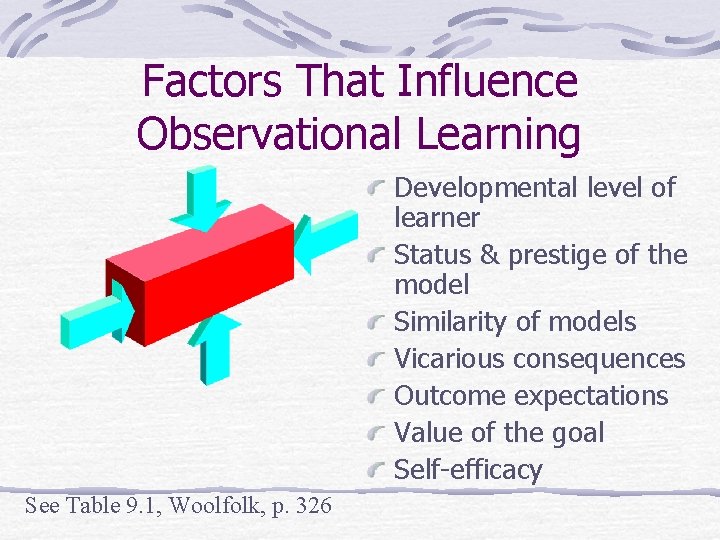 Factors That Influence Observational Learning

Developmental level of learner
Status & prestige of the model
Similarity of models
Vicarious consequences
Outcome expectations
Value of the goal
Self-efficacy

See Table 9.1, Woolfolk, p. 326